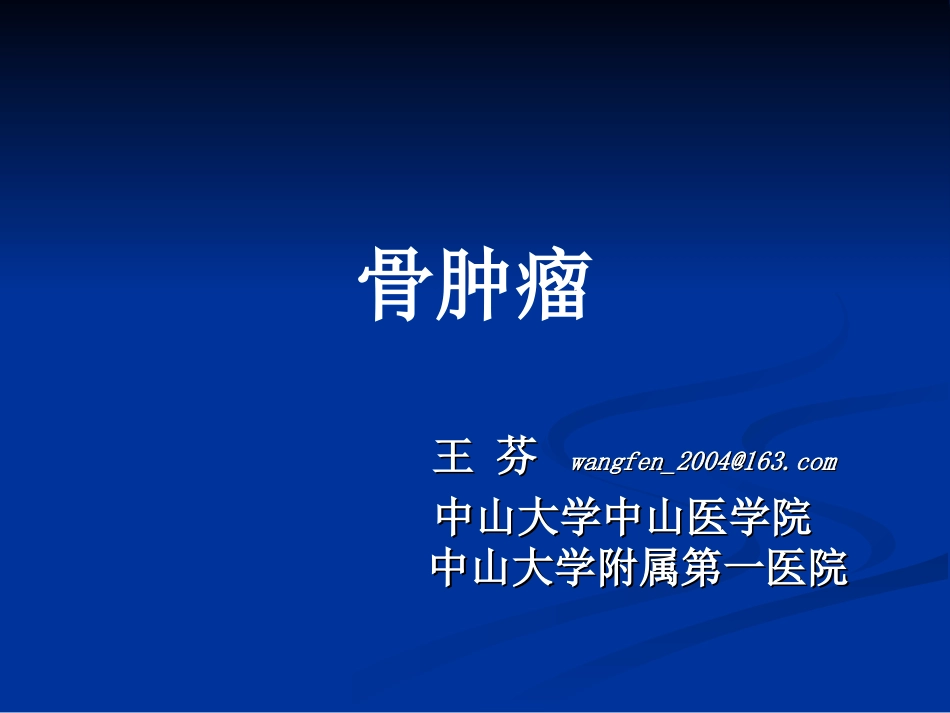 骨肿瘤

王 芬 wangfen_2004@163.com

中山大学中山医学院

中山大学附属第一医院